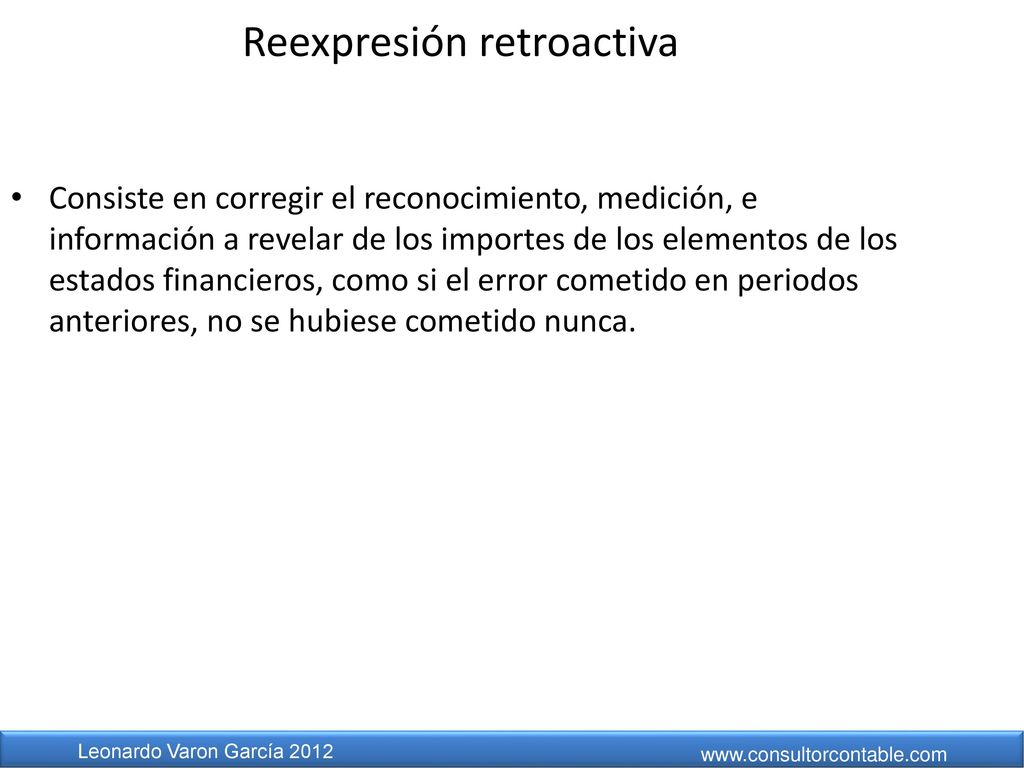 Reexpresión retroactiva

• Consiste en corregir el reconocimiento, medición, e información a revelar de los importes de los elementos de los estados financieros, como si el error cometido en periodos anteriores, no se hubiese cometido nunca.

Leonardo Varon García 2012

www.consultorcontable.com